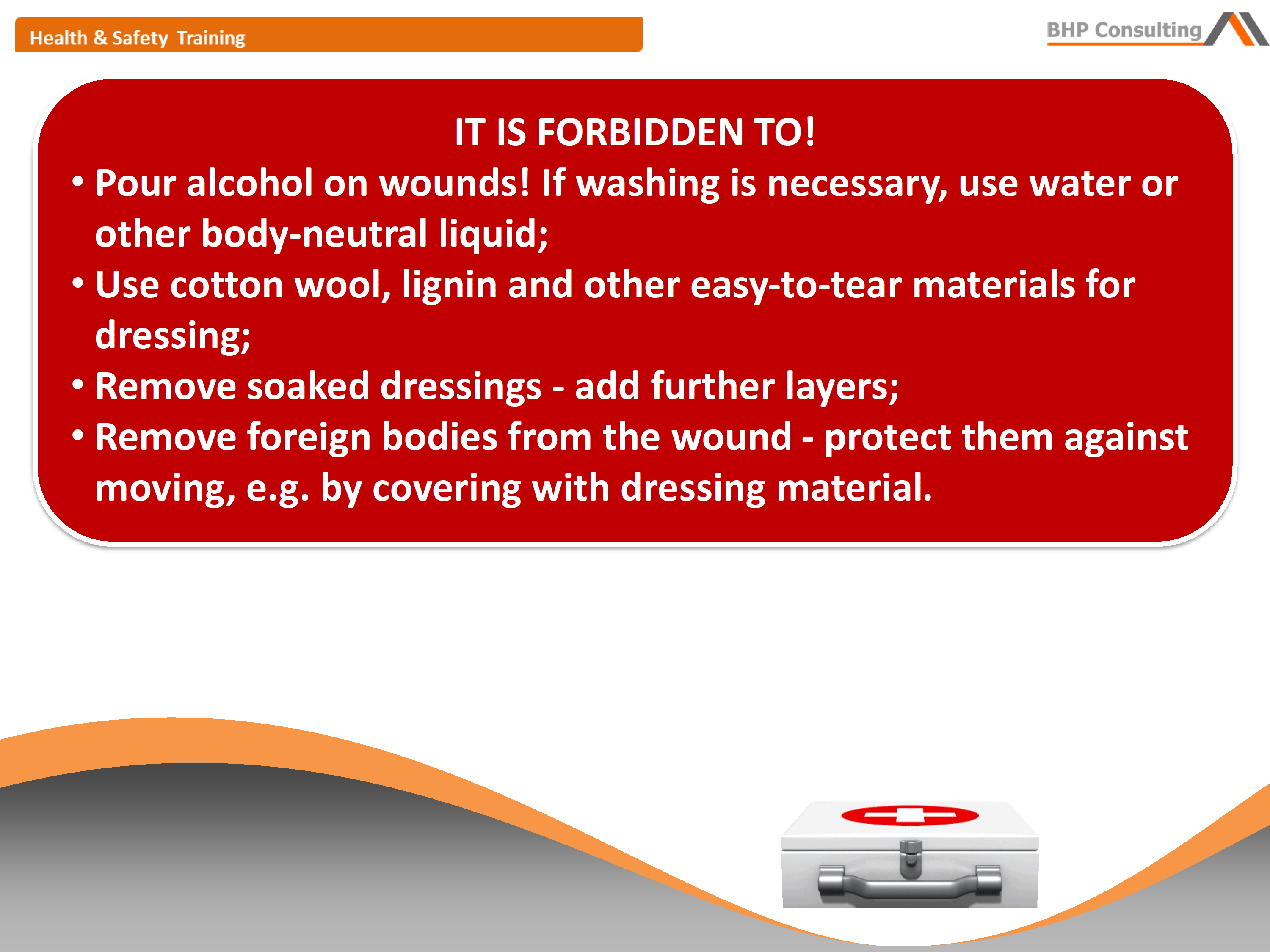 Health & Safety Training

BHP Consulting

IT IS FORBIDDEN TO!

• Pour alcohol on wounds! If washing is necessary, use water or other body-neutral liquid;

• Use cotton wool, lignin and other easy-to-tear materials for dressing;

• Remove soaked dressings - add further layers;

• Remove foreign bodies from the wound - protect them against moving, e.g. by covering with dressing material.